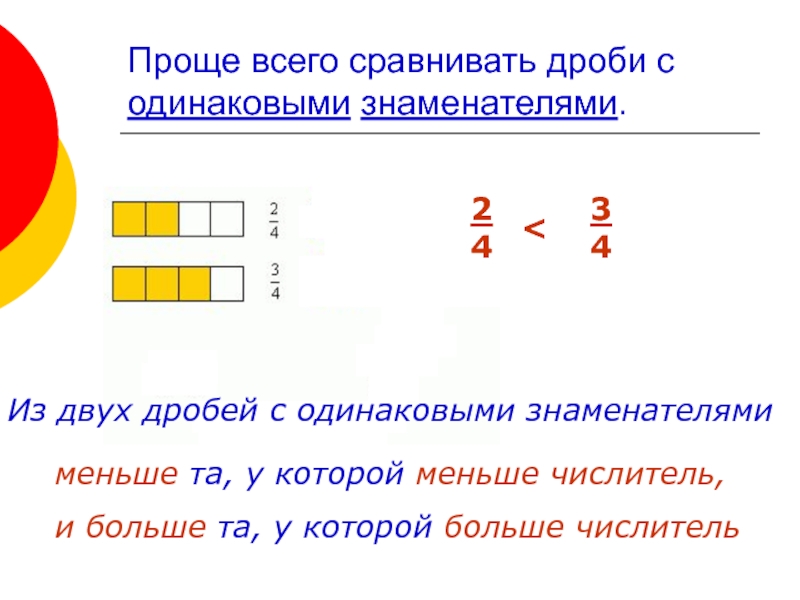 Проще всего сравнивать дроби с одинаковыми знаменателями.

$\frac{2}{4}$

$\frac{3}{4}$

$\frac{2}{4} < \frac{3}{4}$

Из двух дробей с одинаковыми знаменателями

меньше та, у которой меньше числитель,

и больше та, у которой больше числитель